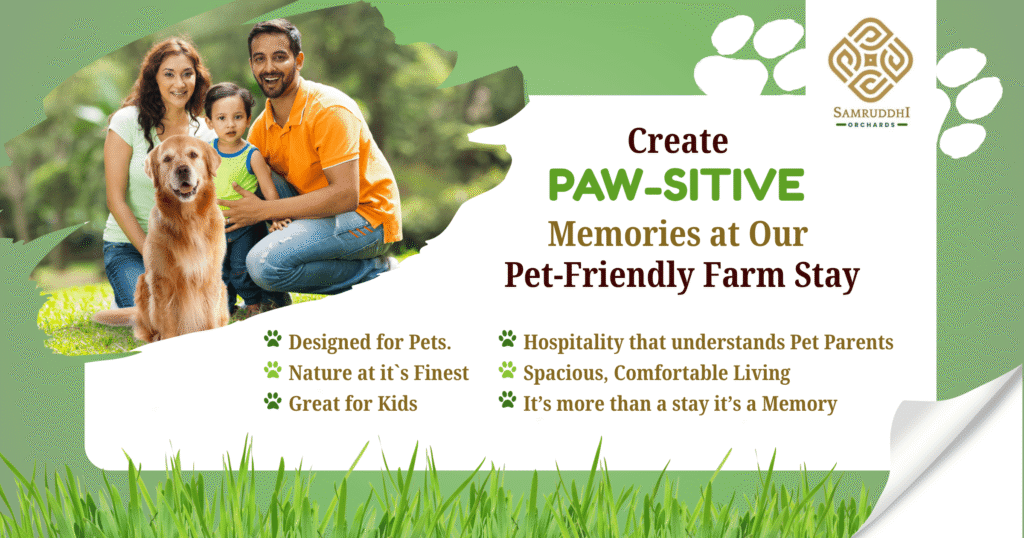 SAMRUDDHI
ORCHARDS

Create
PAW-SITIVE
Memories at Our
Pet-Friendly Farm Stay

Designed for Pets.
Nature at it`s Finest
Great for Kids

Hospitality that understands Pet Parents
Spacious, Comfortable Living
It's more than a stay it's a Memory